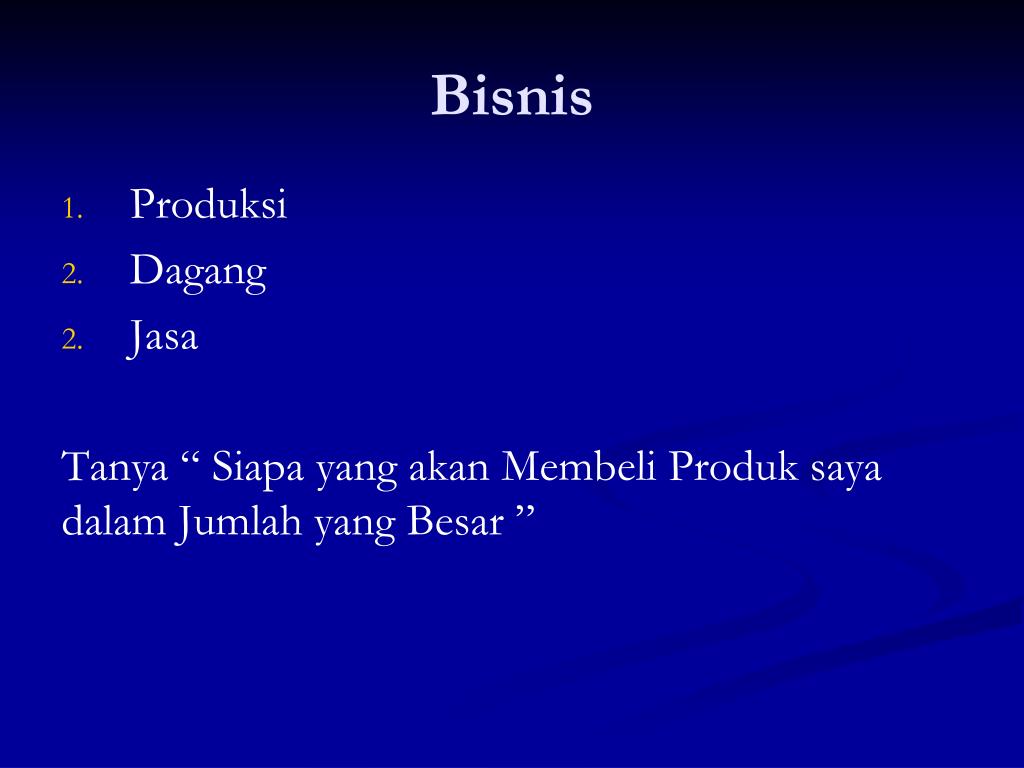 Bisnis

1. Produksi
2. Dagang
2. Jasa

Tanya “ Siapa yang akan Membeli Produk saya dalam Jumlah yang Besar ”